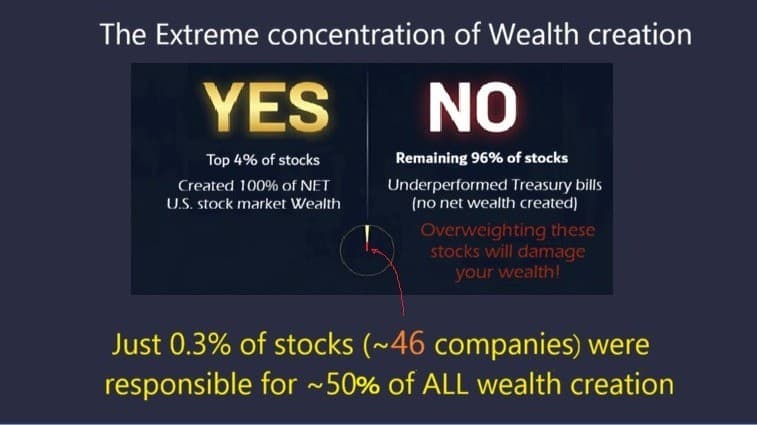 The Extreme concentration of Wealth creation

YES

Top 4% of stocks

Created 100% of NET U.S. stock market Wealth

NO

Remaining 96% of stocks

Underperformed Treasury bills (no net wealth created)

Overweighting these stocks will damage your wealth!

Just 0.3% of stocks (~46 companies) were responsible for ~50% of ALL wealth creation